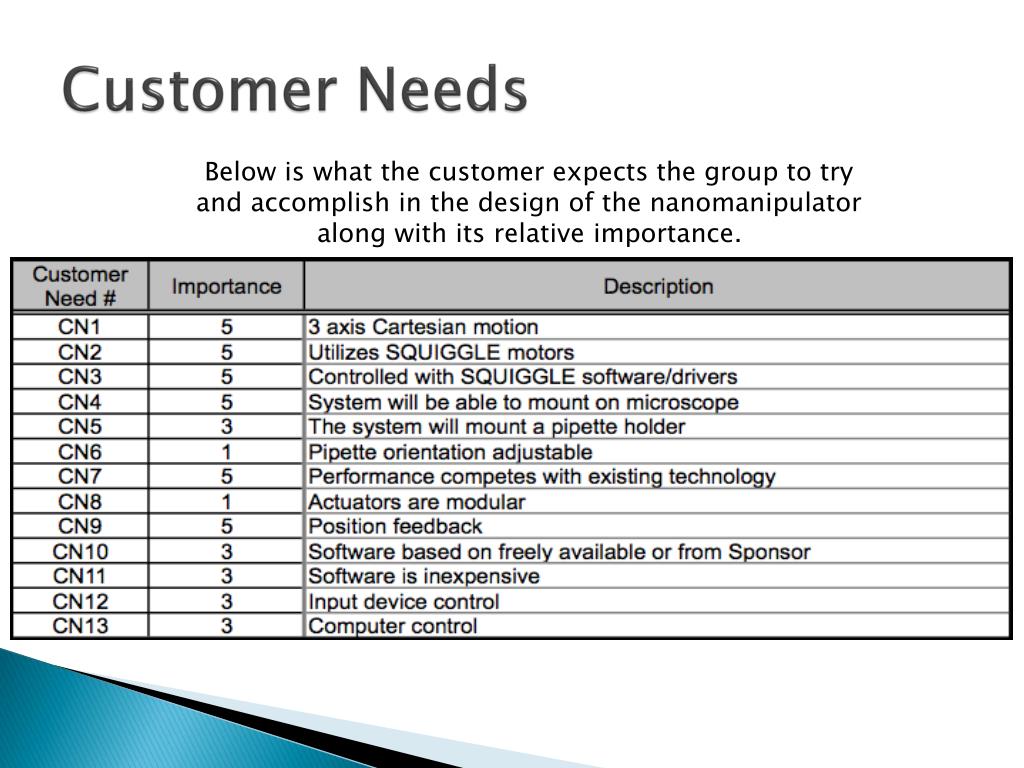 Customer Needs

Below is what the customer expects the group to try and accomplish in the design of the nanomanipulator along with its relative importance.

| Customer Need # | Importance | Description |
|---|---|---|
| CN1 | 5 | 3 axis Cartesian motion |
| CN2 | 5 | Utilizes SQUIGGLE motors |
| CN3 | 5 | Controlled with SQUIGGLE software/drivers |
| CN4 | 5 | System will be able to mount on microscope |
| CN5 | 3 | The system will mount a pipette holder |
| CN6 | 1 | Pipette orientation adjustable |
| CN7 | 5 | Performance competes with existing technology |
| CN8 | 1 | Actuators are modular |
| CN9 | 5 | Position feedback |
| CN10 | 3 | Software based on freely available or from Sponsor |
| CN11 | 3 | Software is inexpensive |
| CN12 | 3 | Input device control |
| CN13 | 3 | Computer control |